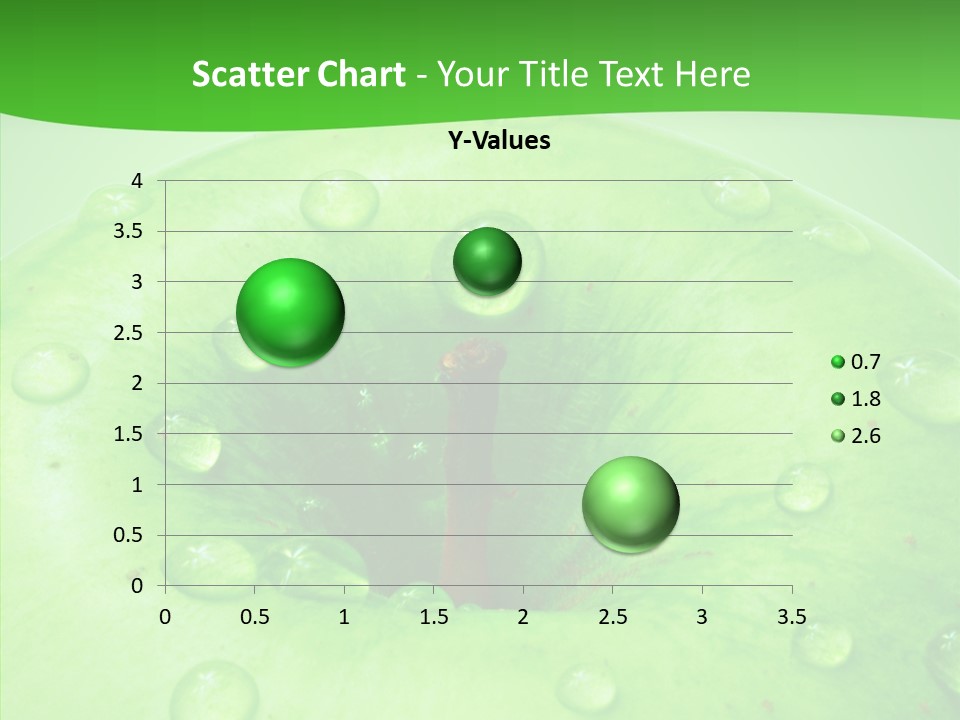 Scatter Chart - Your Title Text Here

Y-Values

4
3.5
3
2.5
2
1.5
1
0.5
0

0 0.5 1 1.5 2 2.5 3 3.5

0.7
1.8
2.6